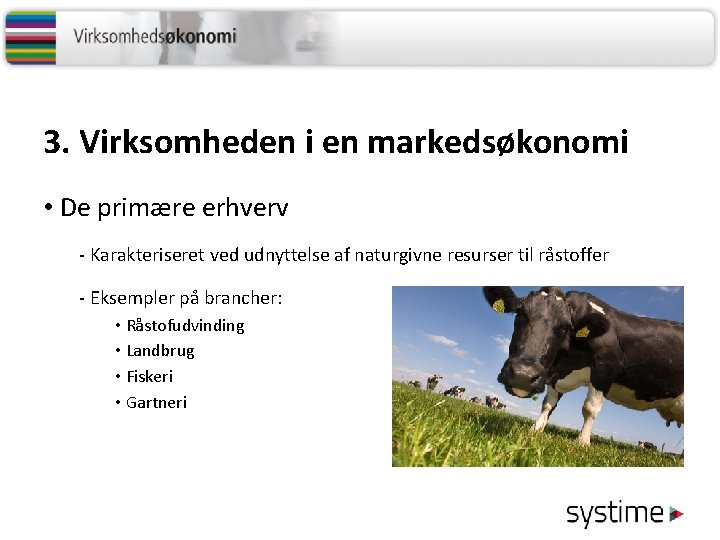 Virksomhedsøkonomi

3. Virksomheden i en markedsøkonomi

• De primære erhverv

- Karakteriseret ved udnyttelse af naturgivne resurser til råstoffer

- Eksempler på brancher:
• Råstofudvinding
• Landbrug
• Fiskeri
• Gartneri

systime